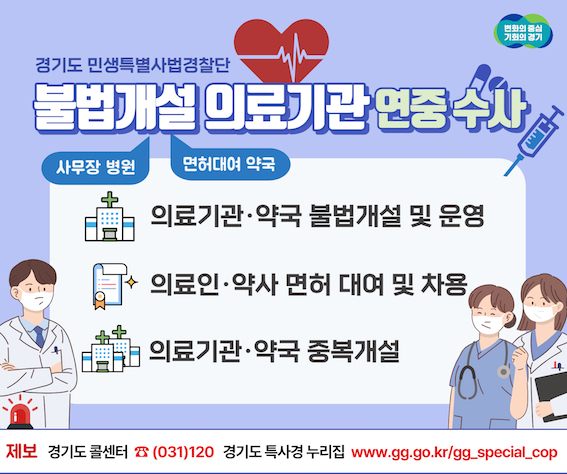 변화의 중심 기회의 경기

경기도 민생특별사법경찰단

불법개설 의료기관 연중 수사

사무장 병원

면허대여 약국

의료기관·약국 불법개설 및 운영

의료인·약사 면허 대여 및 차용

의료기관·약국 중복개설

제보 경기도 콜센터 ☎ (031)120 경기도 특사경 누리집 www.gg.go.kr/gg_special_cop